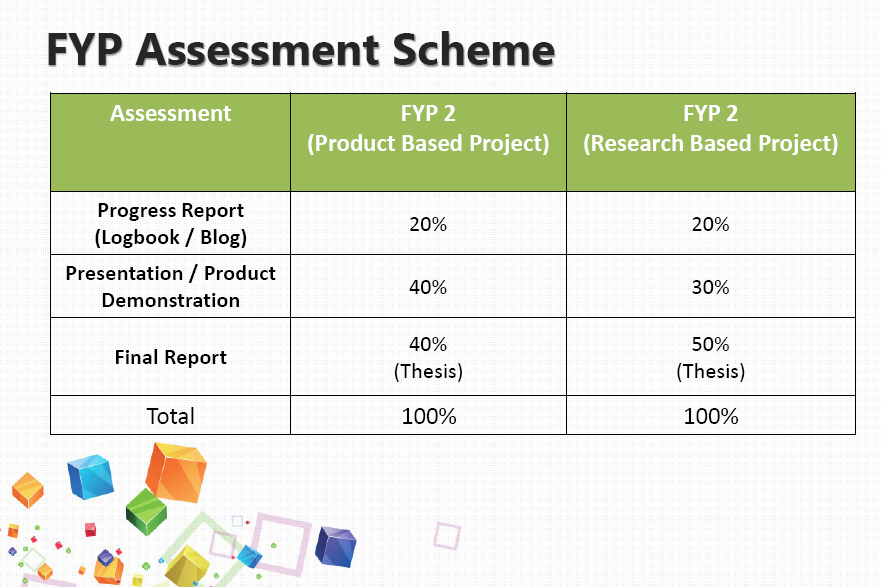 FYP Assessment Scheme

| Assessment | FYP 2 (Product Based Project) | FYP 2 (Research Based Project) |
|---|---|---|
| Progress Report (Logbook / Blog) | 20% | 20% |
| Presentation / Product Demonstration | 40% | 30% |
| Final Report | 40% (Thesis) | 50% (Thesis) |
| Total | 100% | 100% |